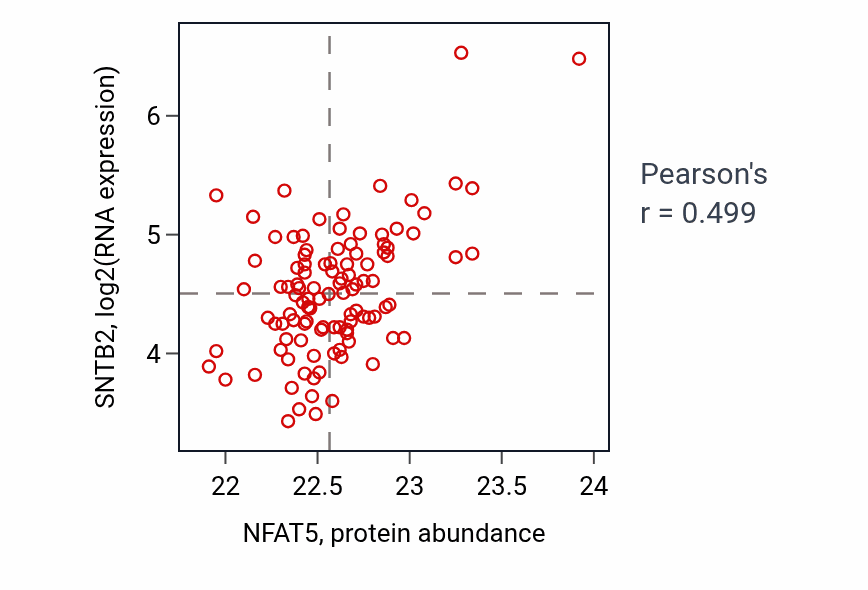 SNTB2, log2(RNA expression)

6
5
4

22
22.5
23
23.5
24

NFAT5, protein abundance

Pearson's
r = 0.499